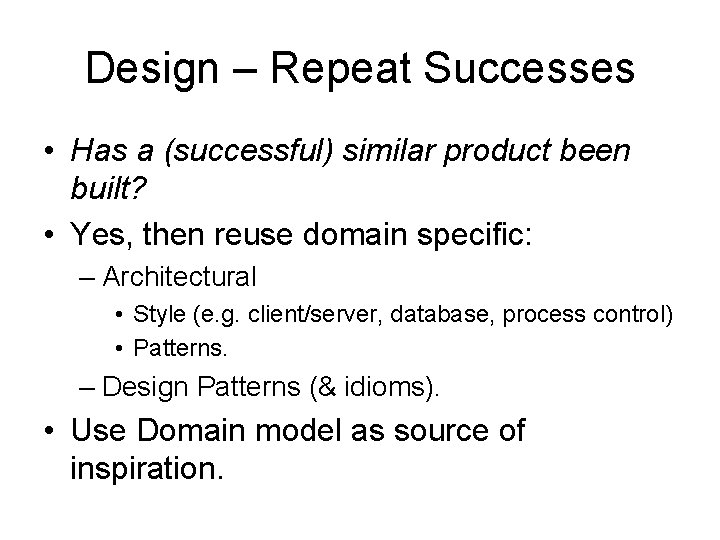 Design – Repeat Successes

• Has a (successful) similar product been built?
• Yes, then reuse domain specific:
– Architectural
• Style (e.g. client/server, database, process control)
• Patterns.
– Design Patterns (& idioms).
• Use Domain model as source of inspiration.